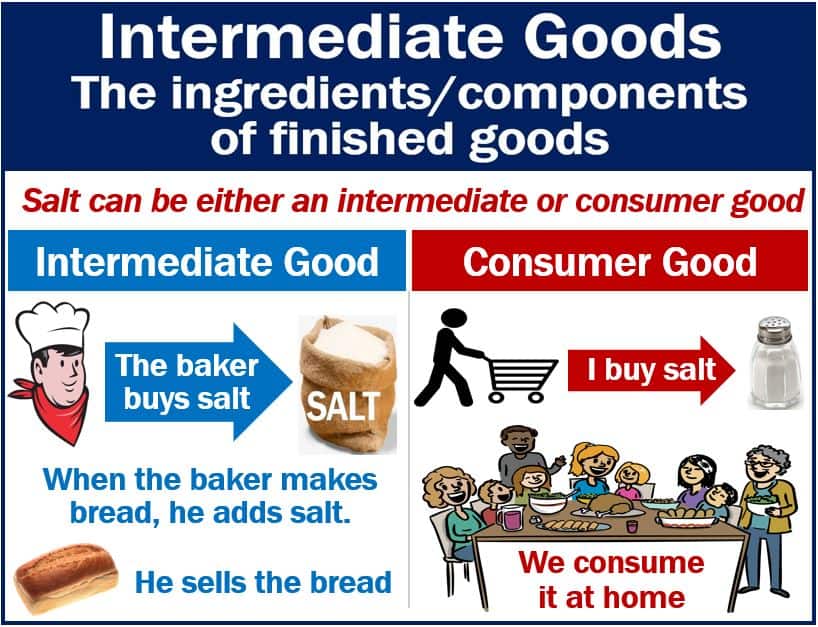 Intermediate Goods
The ingredients/components of finished goods

Salt can be either an intermediate or consumer good

Intermediate Good

The baker buys salt

SALT

When the baker makes bread, he adds salt.

He sells the bread

Consumer Good

I buy salt

We consume it at home